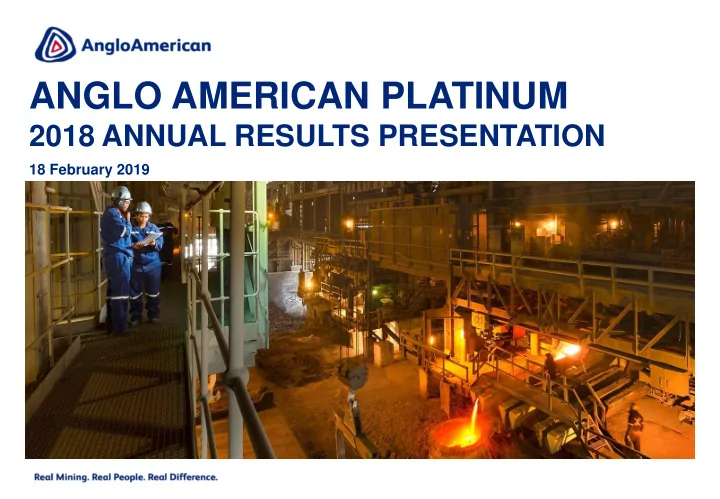 AngloAmerican

ANGLO AMERICAN PLATINUM
2018 ANNUAL RESULTS PRESENTATION

18 February 2019

Real Mining. Real People. Real Difference.